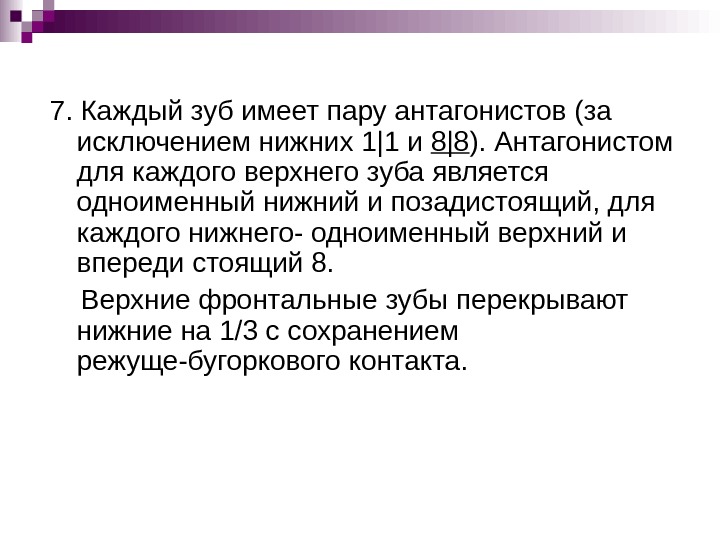 7. Каждый зуб имеет пару антагонистов (за исключением нижних 1|1 и 8|8). Антагонистом для каждого верхнего зуба является одноименный нижний и позадистоящий, для каждого нижнего- одноименный верхний и впереди стоящий 8.

Верхние фронтальные зубы перекрывают нижние на 1/3 с сохранением режуще-бугоркового контакта.